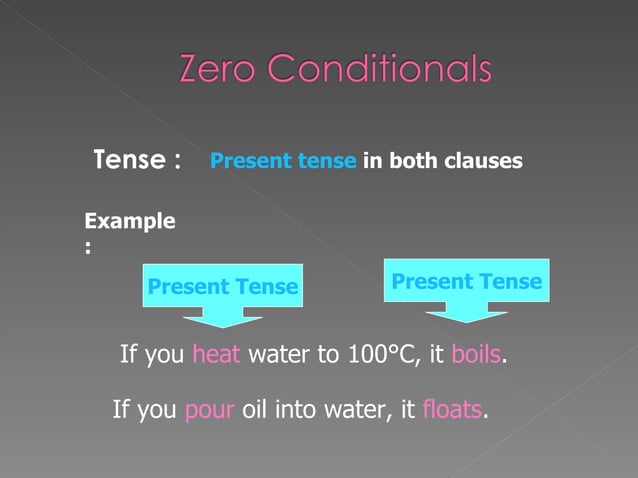 Zero Conditionals

Tense : Present tense in both clauses

Example :

Present Tense

Present Tense

If you heat water to 100°C, it boils.

If you pour oil into water, it floats.